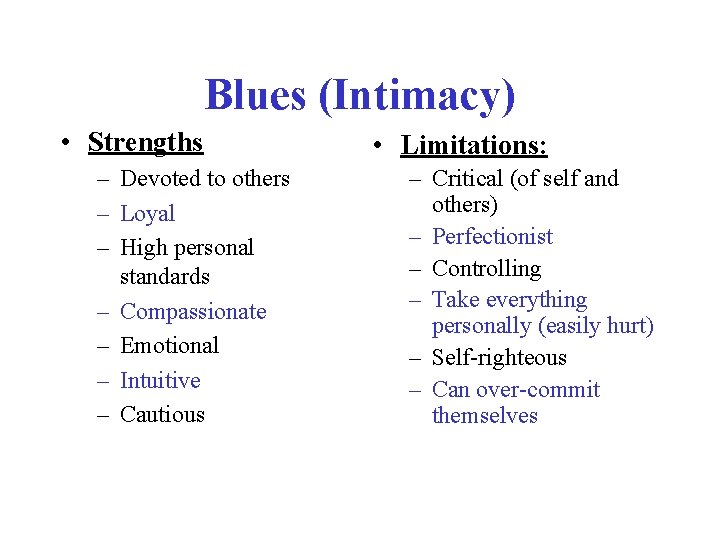 Blues (Intimacy)

• Strengths
– Devoted to others
– Loyal
– High personal standards
– Compassionate
– Emotional
– Intuitive
– Cautious

• Limitations:
– Critical (of self and others)
– Perfectionist
– Controlling
– Take everything personally (easily hurt)
– Self-righteous
– Can over-commit themselves